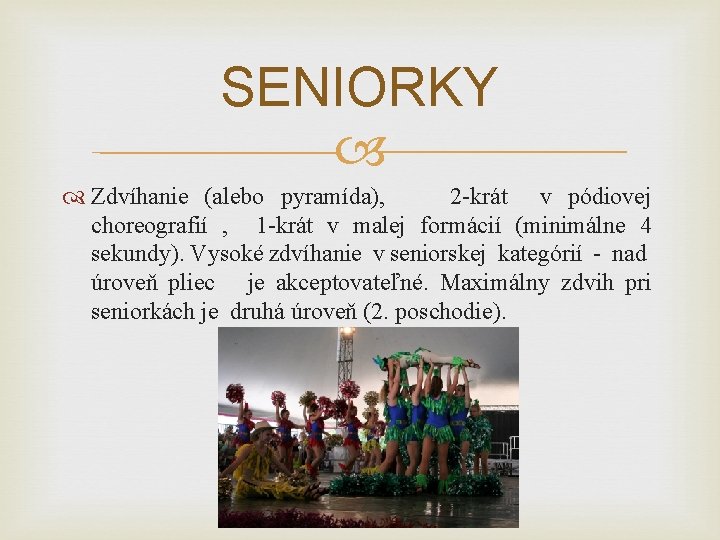 SENIORKY

Zdvíhanie (alebo pyramída), 2-krát v pódiovej choreografií , 1-krát v malej formácií (minimálne 4 sekundy). Vysoké zdvíhanie v seniorskej kategórií - nad úroveň pliec je akceptovateľné. Maximálny zdvih pri seniorkách je druhá úroveň (2. poschodie).